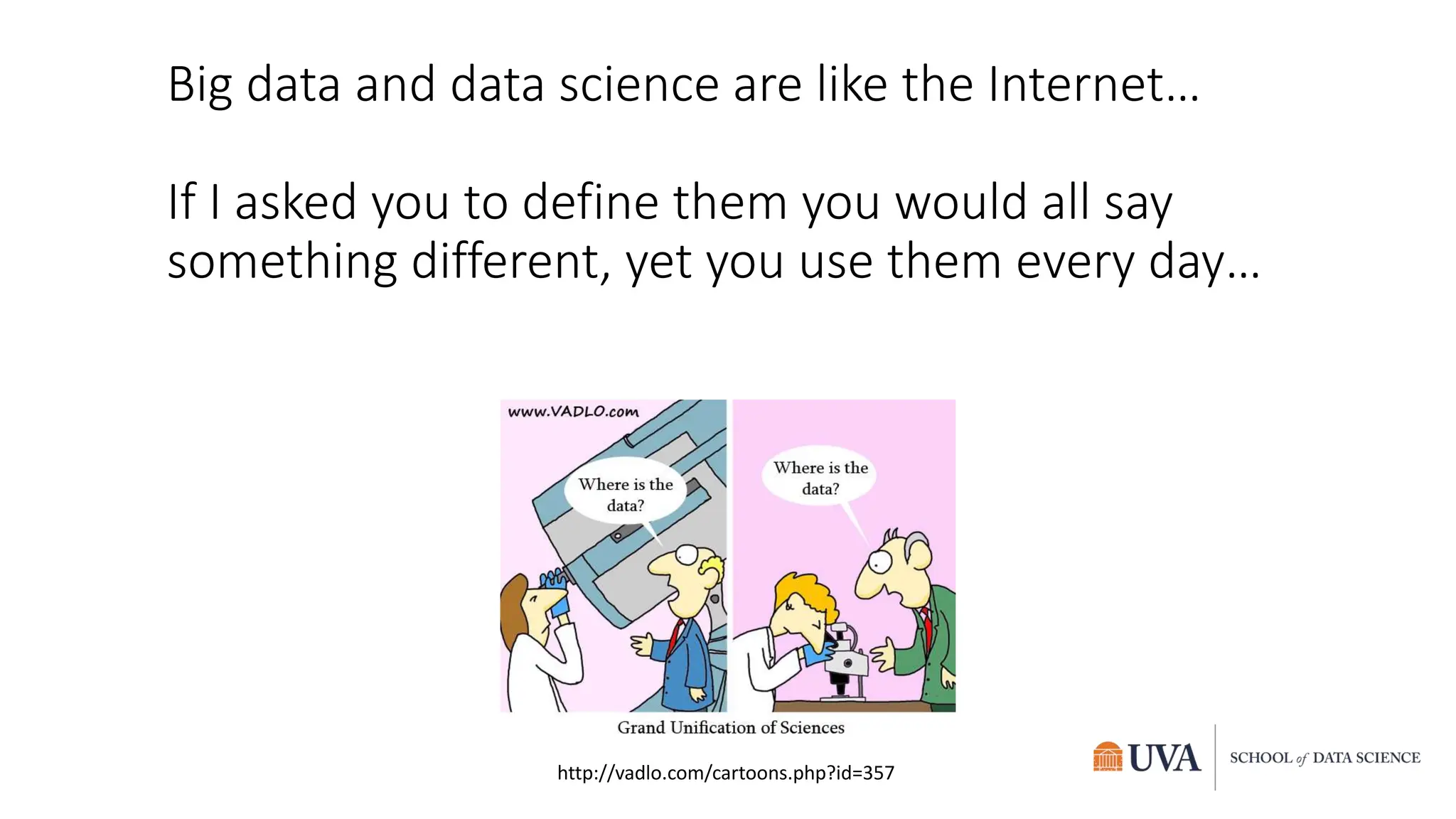 Big data and data science are like the Internet…

If I asked you to define them you would all say something different, yet you use them every day…

www.VADLO.com

Where is the data?

Where is the data?

Grand Unification of Sciences

http://vadlo.com/cartoons.php?id=357

UVA

SCHOOL of DATA SCIENCE